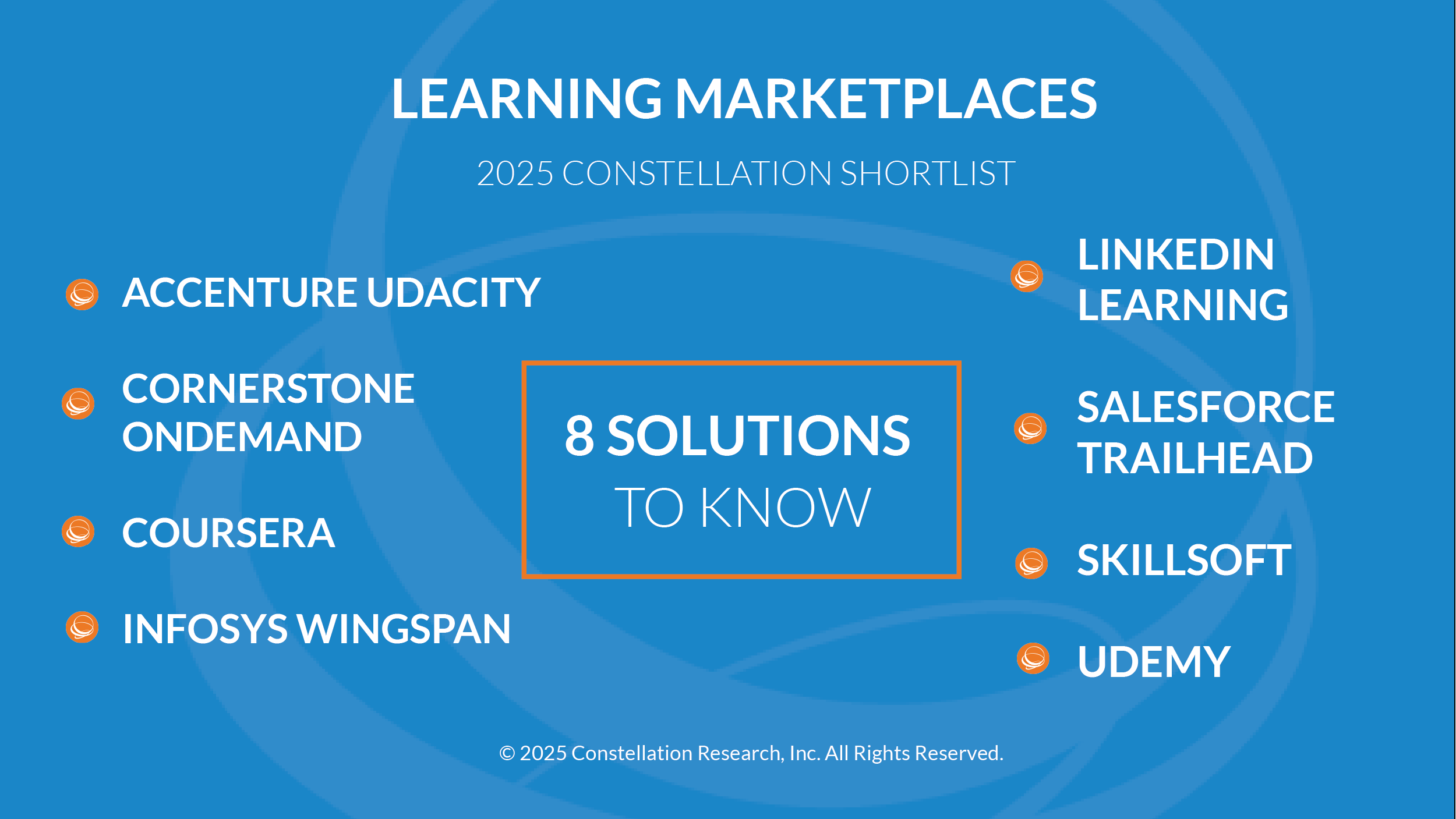 LEARNING MARKETPLACES

2025 CONSTELLATION SHORTLIST

ACCENTURE UDACITY

CORNERSTONE ONDEMAND

COURSERA

INFOSYS WINGSPAN

8 SOLUTIONS TO KNOW

LINKEDIN LEARNING

SALESFORCE TRAILHEAD

SKILLSOFT

UDEMY

© 2025 Constellation Research, Inc. All Rights Reserved.